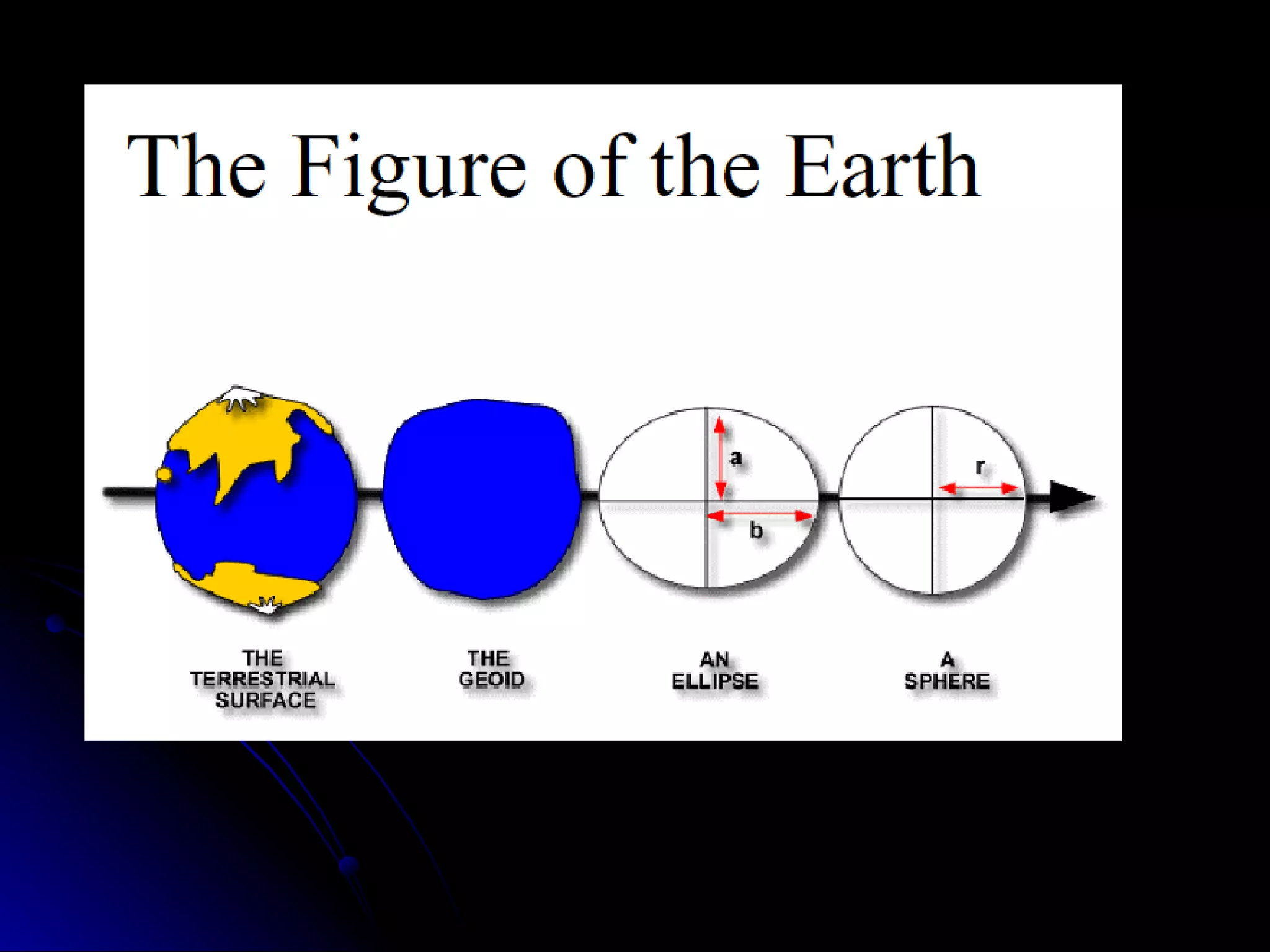 The Figure of the Earth

a

b

r

THE TERRESTRIAL SURFACE

THE GEOID

AN ELLIPSE

A SPHERE